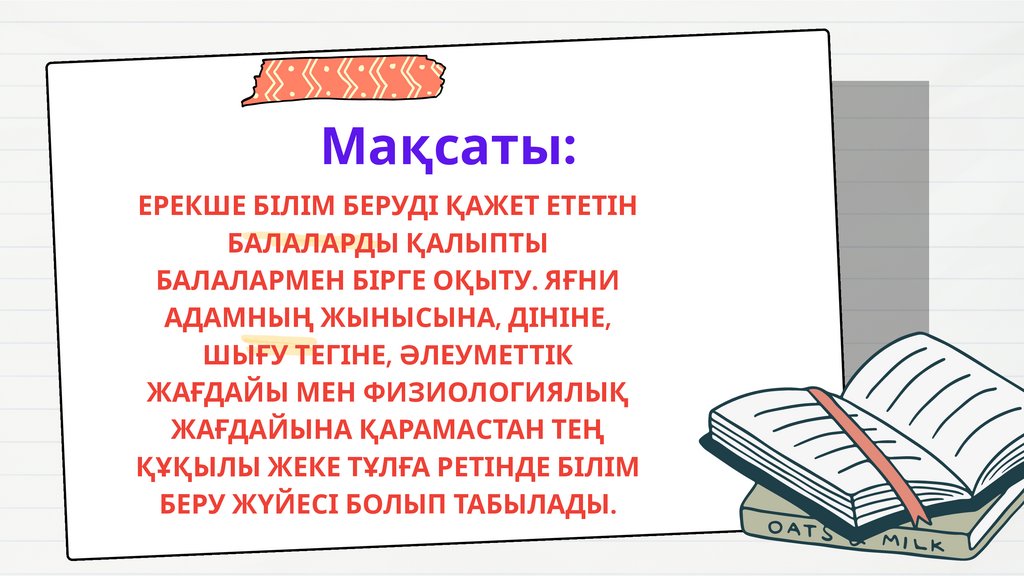 Мақсаты:

ЕРЕКШЕ БІЛІМ БЕРУДІ ҚАЖЕТ ЕТЕТІН БАЛАЛАРДЫ ҚАЛЫПТЫ БАЛАЛАРМЕН БІРГЕ ОҚЫТУ. ЯҒНИ АДАМНЫҢ ЖЫНЫСЫНА, ДІНІНЕ, ШЫҒУ ТЕГІНЕ, ӘЛЕУМЕТТІК ЖАҒДАЙЫ МЕН ФИЗИОЛОГИЯЛЫҚ ЖАҒДАЙЫНА ҚАРАМАСТАН ТЕҢ ҚҰҚЫЛЫ ЖЕКЕ ТҰЛҒА РЕТІНДЕ БІЛІМ БЕРУ ЖҮЙЕСІ БОЛЫП ТАБЫЛАДЫ.

OATS & MILK